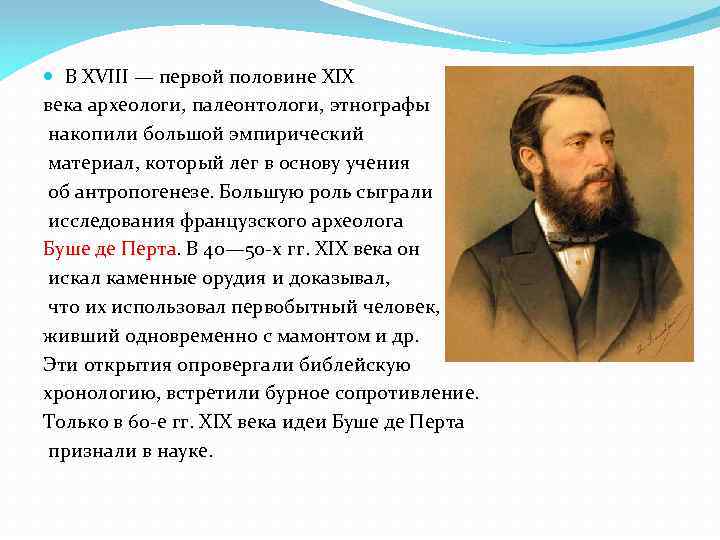 В XVIII — первой половине XIX века археологи, палеонтологи, этнографы накопили большой эмпирический материал, который лег в основу учения об антропогенезе. Большую роль сыграли исследования французского археолога Буше де Перта. В 40—50-х гг. XIX века он искал каменные орудия и доказывал, что их использовал первобытный человек, живший одновременно с мамонтом и др. Эти открытия опровергали библейскую хронологию, встретили бурное сопротивление. Только в 60-е гг. XIX века идеи Буше де Перта признали в науке.